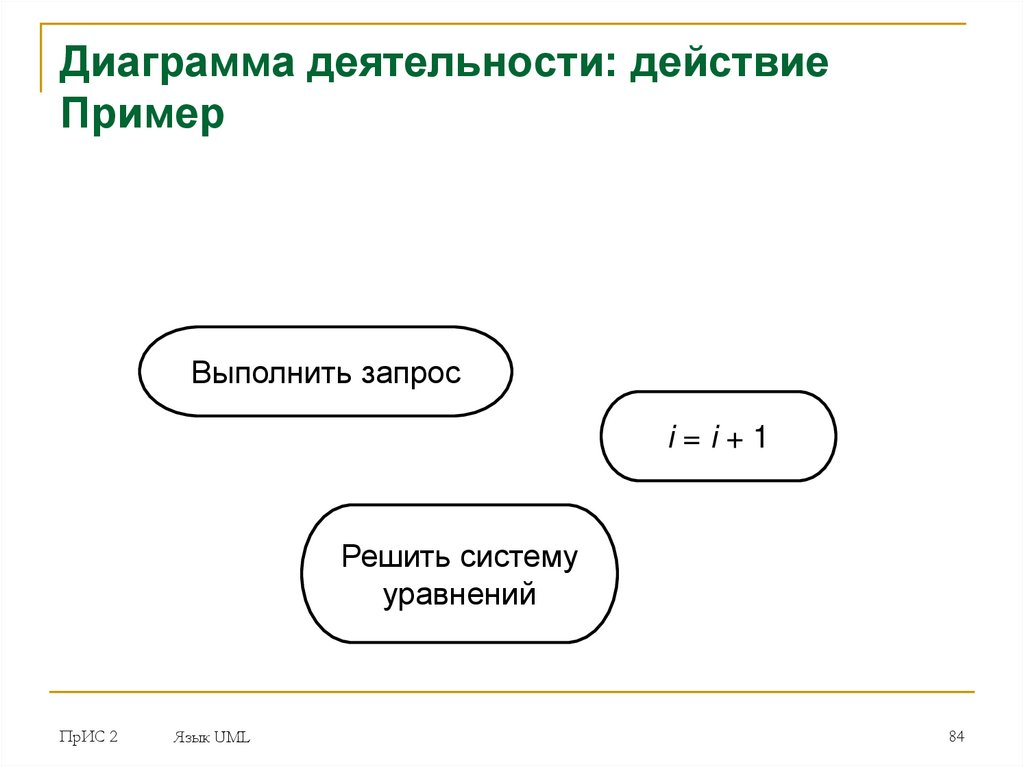 Диаграмма деятельности: действие
Пример

Выполнить запрос

$i = i + 1$

Решить систему уравнений

ПрИС 2

Язык UML

84